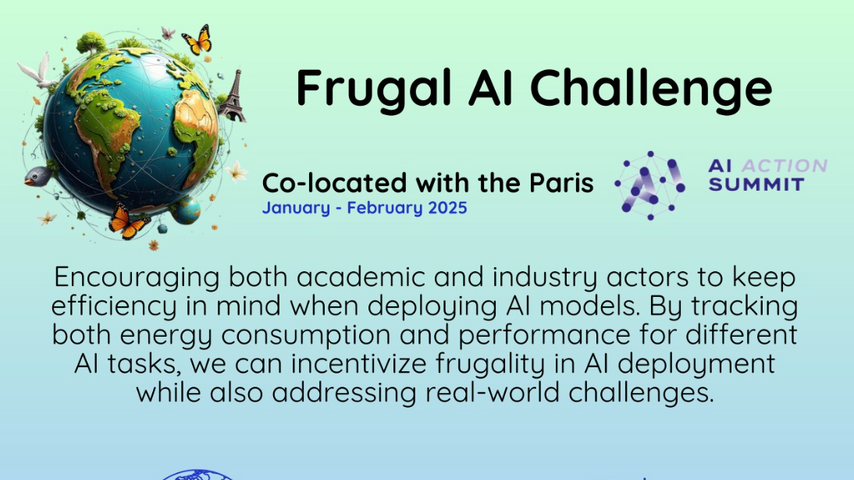 Frugal AI Challenge

Co-located with the Paris
January - February 2025

AI ACTION SUMMIT

Encouraging both academic and industry actors to keep efficiency in mind when deploying AI models. By tracking both energy consumption and performance for different AI tasks, we can incentivize frugality in AI deployment while also addressing real-world challenges.